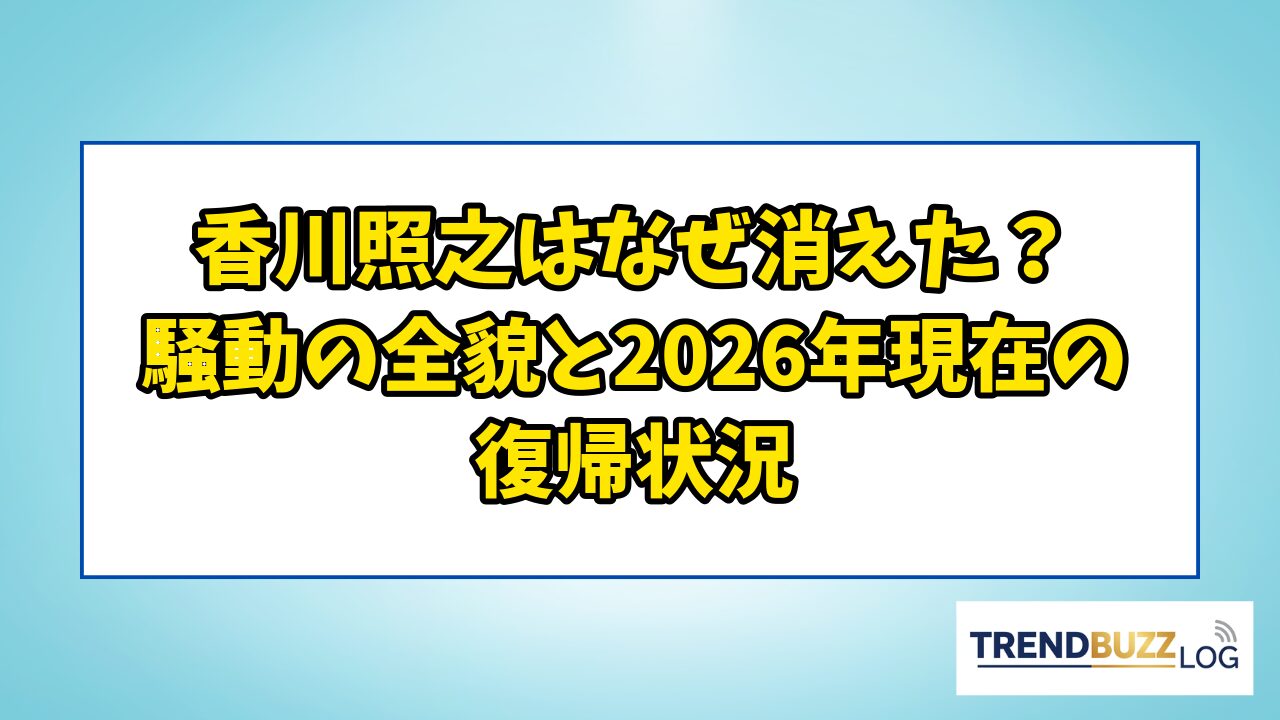 香川照之はなぜ消えた？
騒動の全貌と2026年現在の
復帰状況

TRENDBUZZ LOG